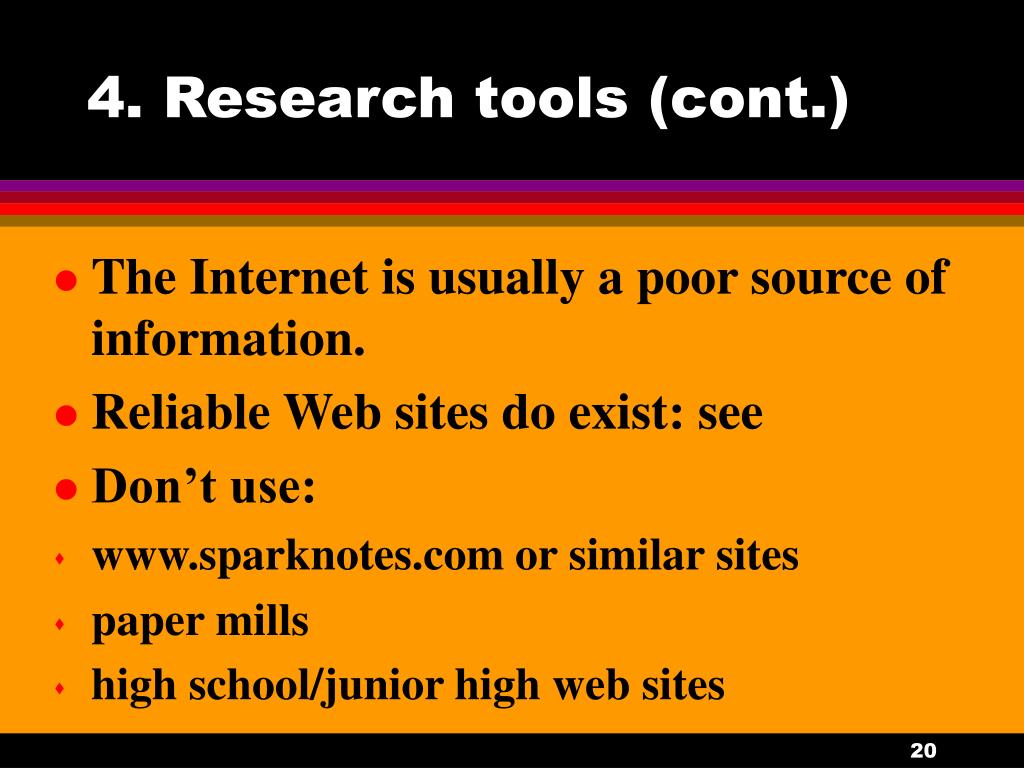 4. Research tools (cont.)

- The Internet is usually a poor source of information.
- Reliable Web sites do exist: see
- Don’t use:
  - www.sparknotes.com or similar sites
  - paper mills
  - high school/junior high web sites

20